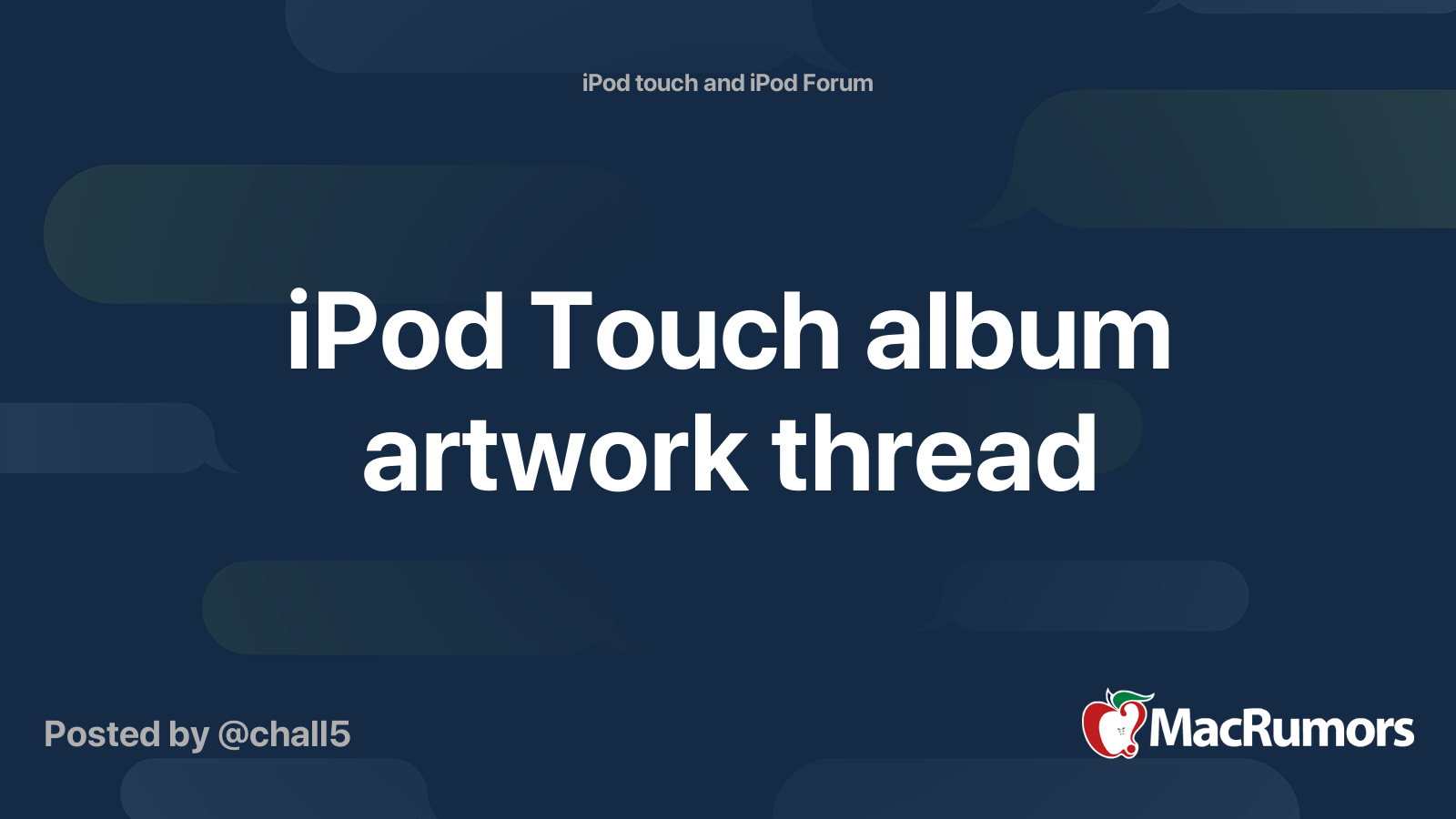 iPod touch and iPod Forum

iPod Touch album artwork thread

Posted by @chall5

MacRumors